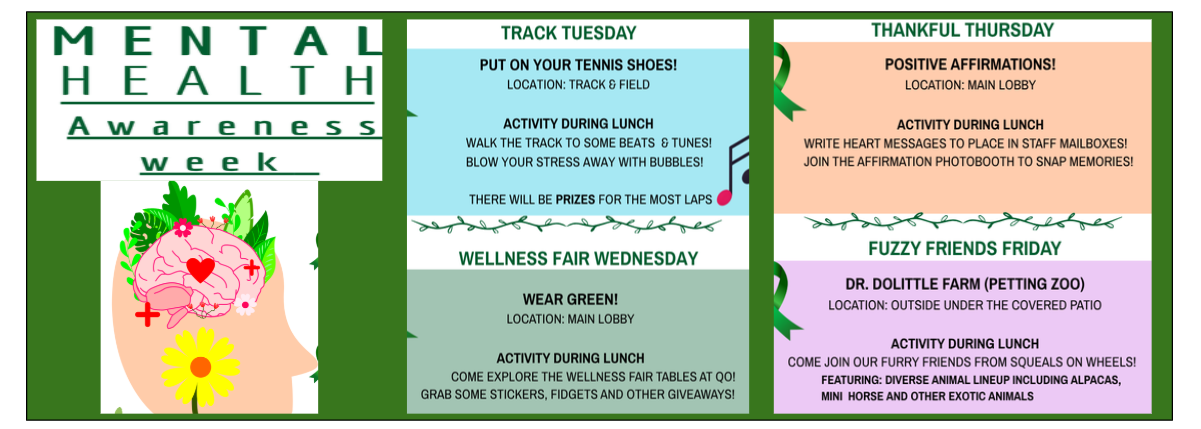 MENTAL HEALTH Awareness week

TRACK TUESDAY

PUT ON YOUR TENNIS SHOES!
LOCATION: TRACK & FIELD

ACTIVITY DURING LUNCH
WALK THE TRACK TO SOME BEATS & TUNES!
BLOW YOUR STRESS AWAY WITH BUBBLES!

THERE WILL BE PRIZES FOR THE MOST LAPS

WELLNESS FAIR WEDNESDAY

WEAR GREEN!
LOCATION: MAIN LOBBY

ACTIVITY DURING LUNCH
COME EXPLORE THE WELLNESS FAIR TABLES AT QO!
GRAB SOME STICKERS, FIDGETS AND OTHER GIVEAWAYS!

THANKFUL THURSDAY

POSITIVE AFFIRMATIONS!
LOCATION: MAIN LOBBY

ACTIVITY DURING LUNCH
WRITE HEART MESSAGES TO PLACE IN STAFF MAILBOXES!
JOIN THE AFFIRMATION PHOTOBOOTH TO SNAP MEMORIES!

FUZZY FRIENDS FRIDAY

DR. DOLITTLE FARM (PETTING ZOO)
LOCATION: OUTSIDE UNDER THE COVERED PATIO

ACTIVITY DURING LUNCH
COME JOIN OUR FURRY FRIENDS FROM SQUEALS ON WHEELS!
FEATURING: DIVERSE ANIMAL LINEUP INCLUDING ALPACAS, MINI HORSE AND OTHER EXOTIC ANIMALS